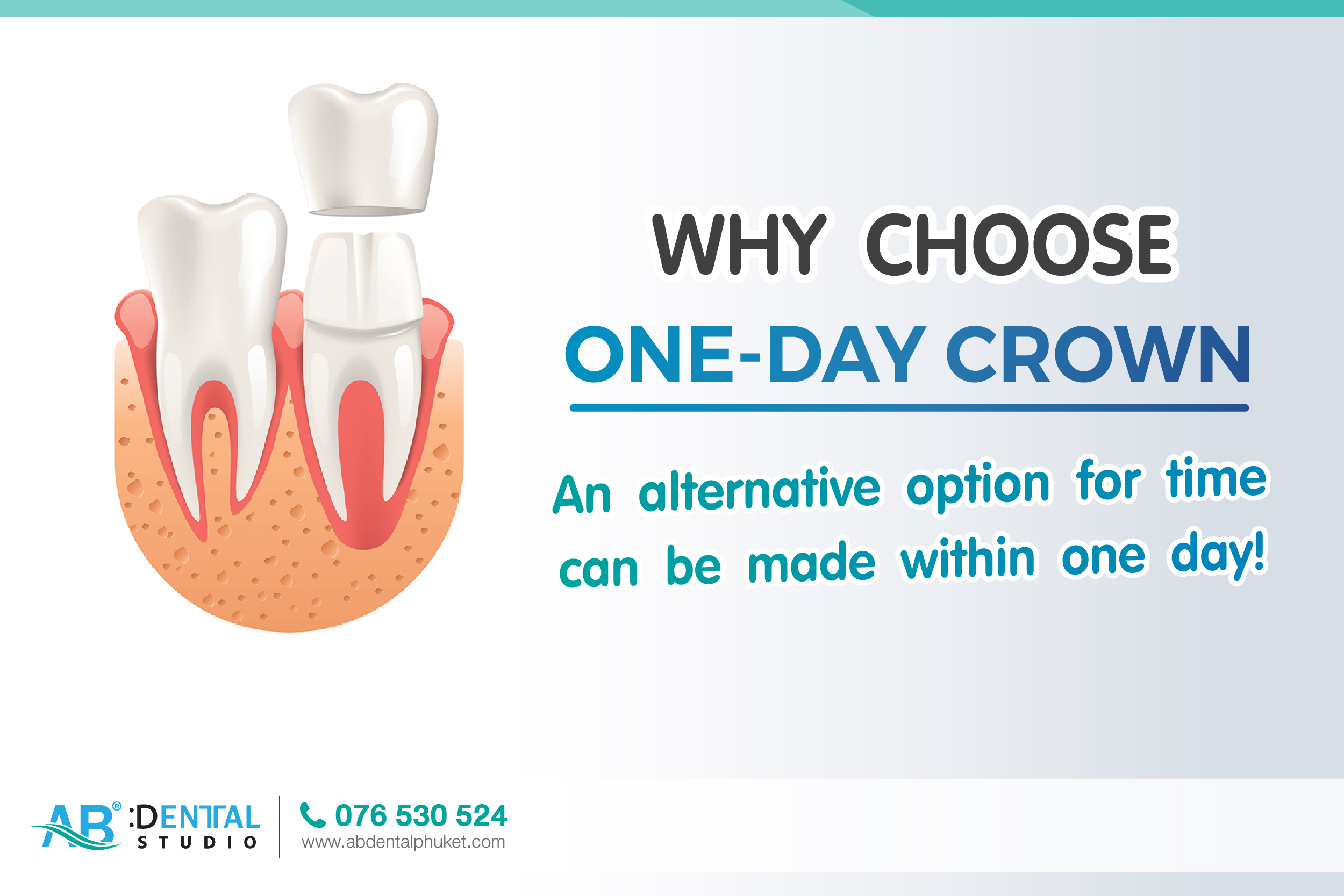 WHY CHOOSE
ONE-DAY CROWN

An alternative option for time can be made within one day!

AB® :DENTAL STUDIO

076 530 524
www.abdentalphuket.com